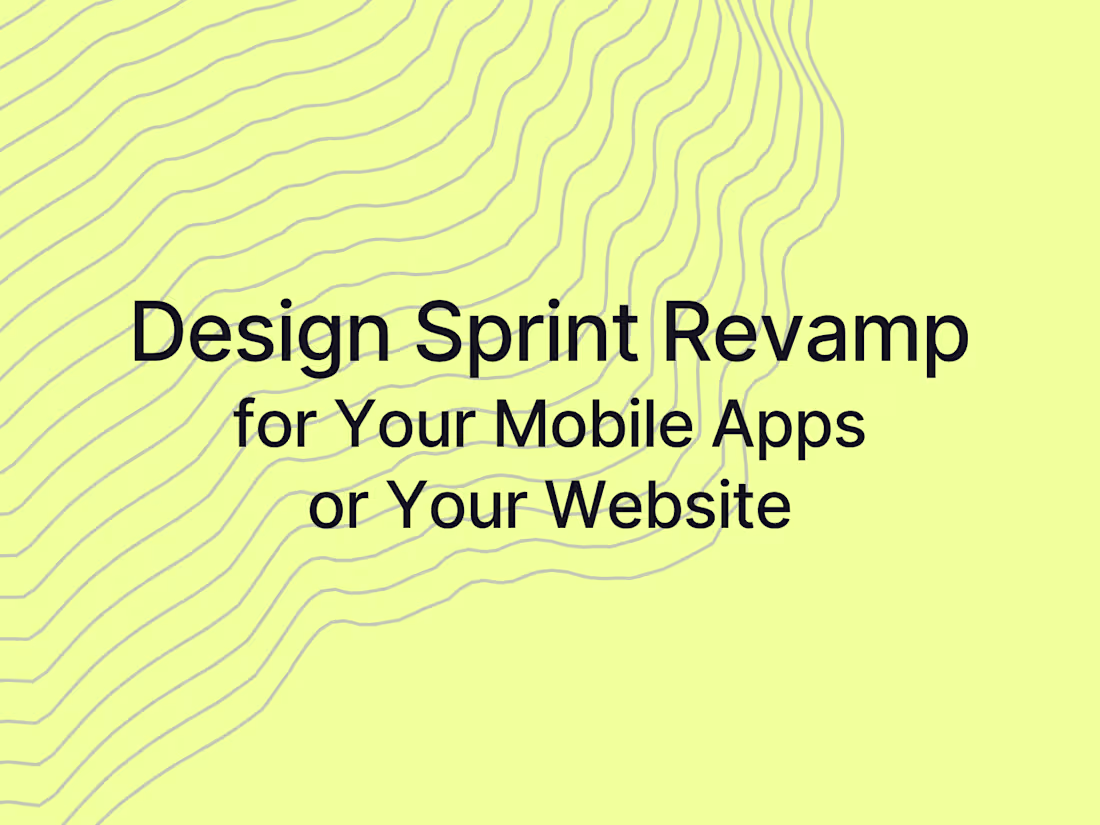 Design Sprint Revamp
for Your Mobile Apps
or Your Website